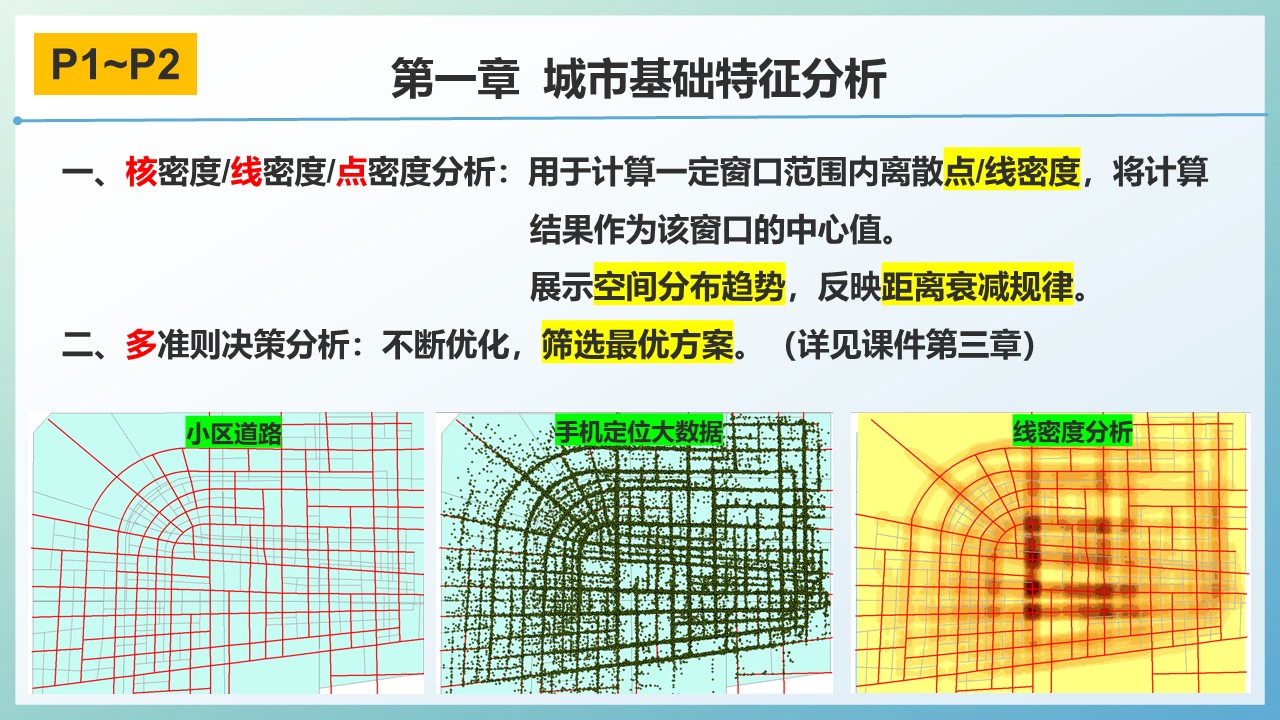 P1~P2

第一章 城市基础特征分析

一、核密度/线密度/点密度分析：用于计算一定窗口范围内离散点/线密度，将计算结果作为该窗口的中心值。
展示空间分布趋势，反映距离衰减规律。

二、多准则决策分析：不断优化，筛选最优方案。（详见课件第三章）

小区道路

手机定位大数据

线密度分析